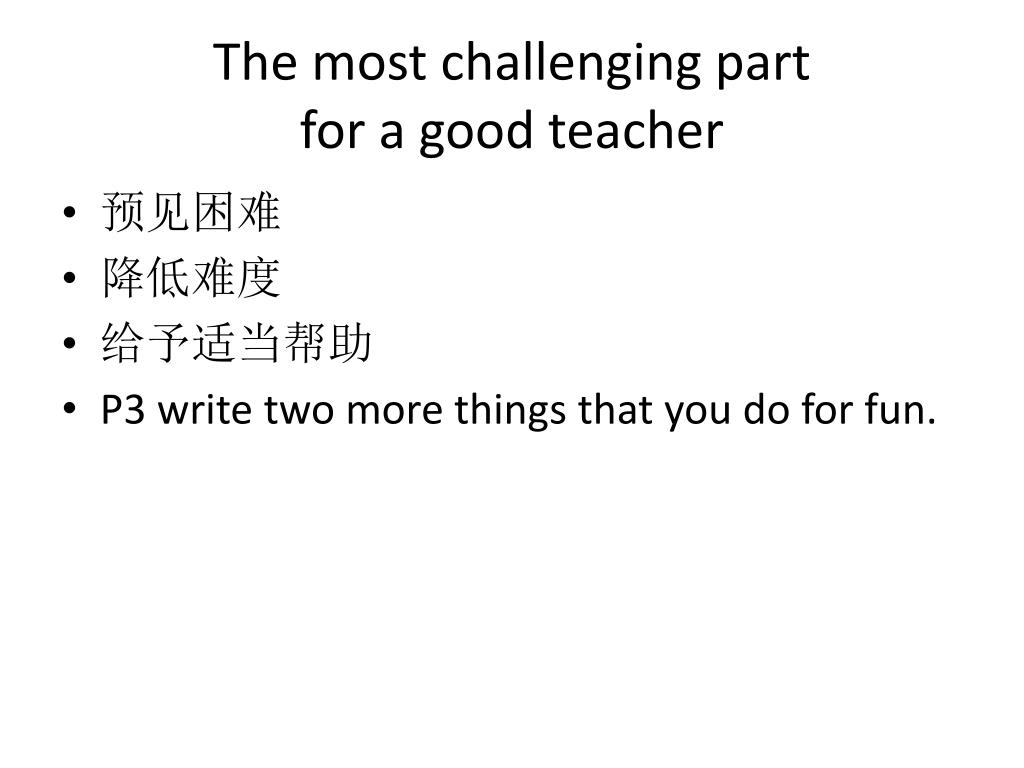 The most challenging part
for a good teacher

• 预见困难
• 降低难度
• 给予适当帮助
• P3 write two more things that you do for fun.